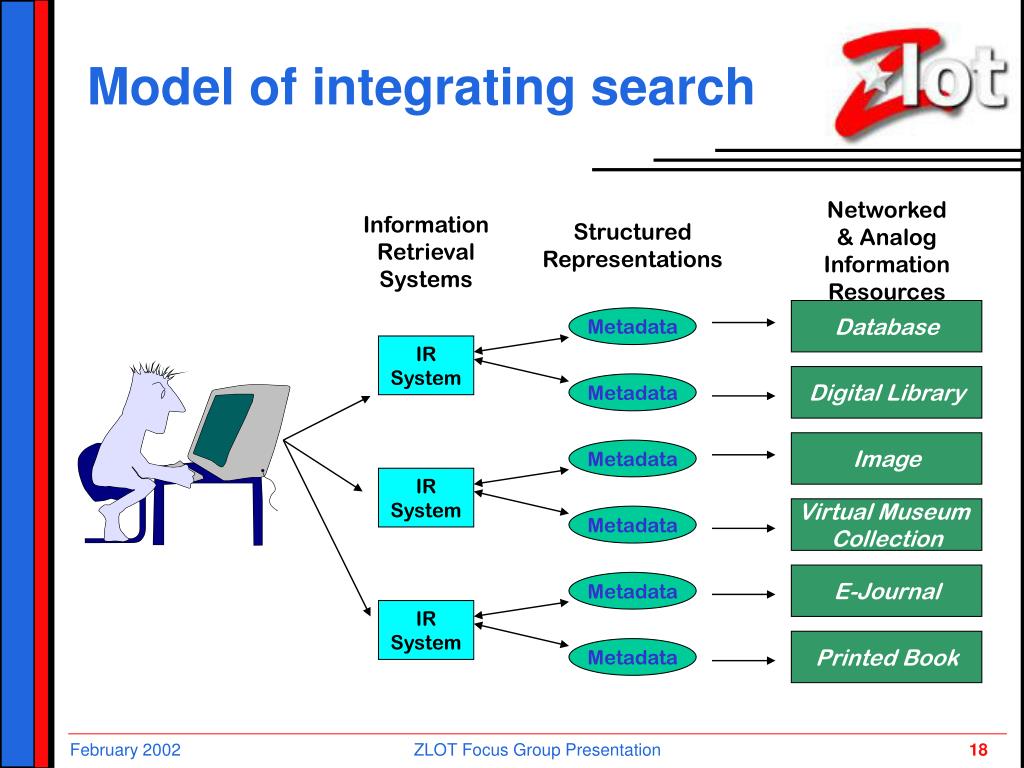 Model of integrating search

Zlot

Information Retrieval Systems

Structured Representations

Networked & Analog Information Resources

IR System

IR System

IR System

Metadata

Metadata

Metadata

Metadata

Metadata

Metadata

Database

Digital Library

Image

Virtual Museum Collection

E-Journal

Printed Book

February 2002

ZLOT Focus Group Presentation

18